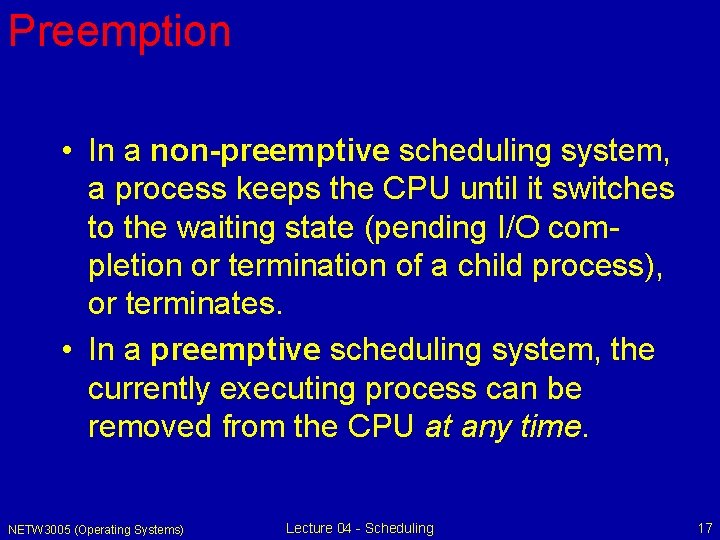 Preemption

• In a non-preemptive scheduling system, a process keeps the CPU until it switches to the waiting state (pending I/O completion or termination of a child process), or terminates.

• In a preemptive scheduling system, the currently executing process can be removed from the CPU at any time.

NETW3005 (Operating Systems)

Lecture 04 - Scheduling

17